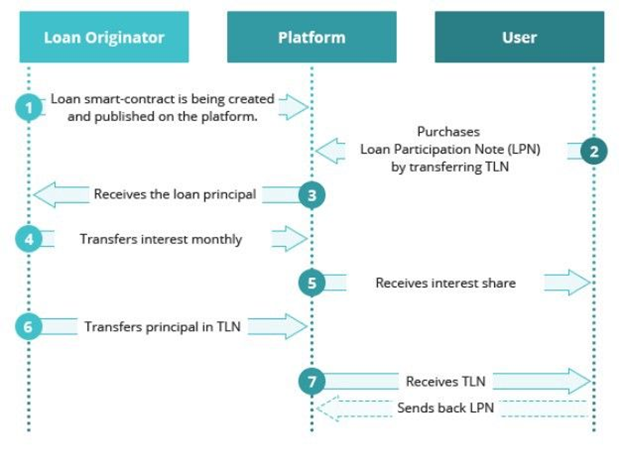 Loan Originator

Platform

User

1 Loan smart-contract is being created and published on the platform.

Purchases Loan Participation Note (LPN) by transferring TLN 2

Receives the loan principal 3

4 Transfers interest monthly

5 Receives interest share

6 Transfers principal in TLN

7 Receives TLN

Sends back LPN